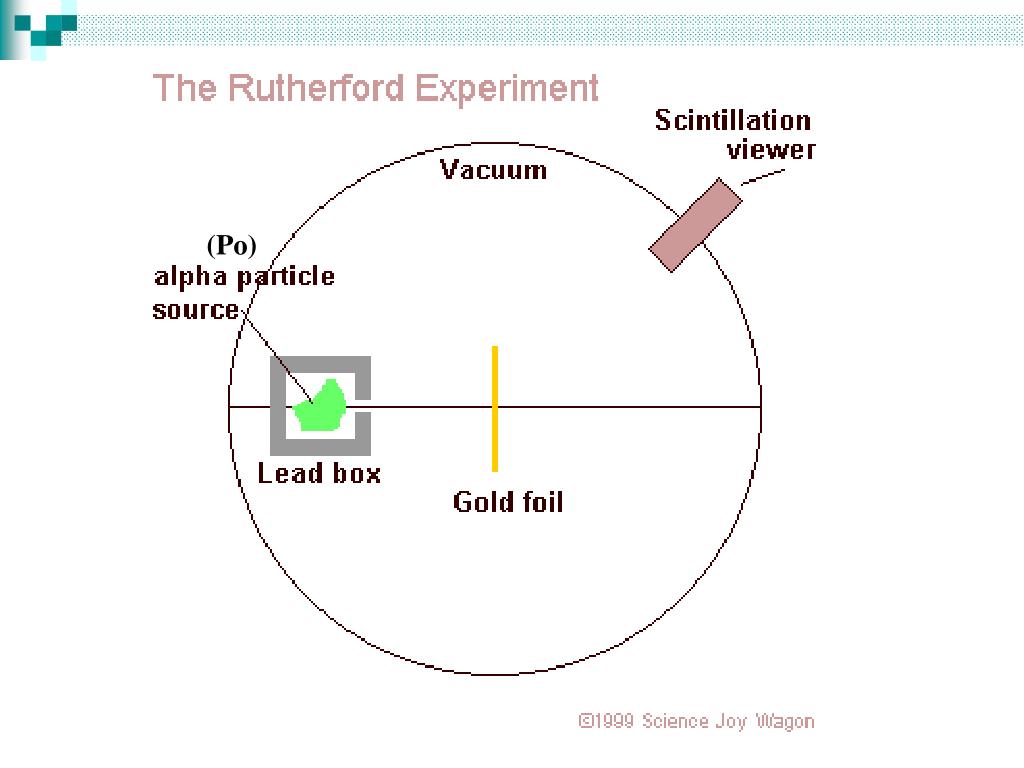 The Rutherford Experiment

Scintillation viewer

Vacuum

(Po)
alpha particle source

Lead box

Gold foil

©1999 Science Joy Wagon